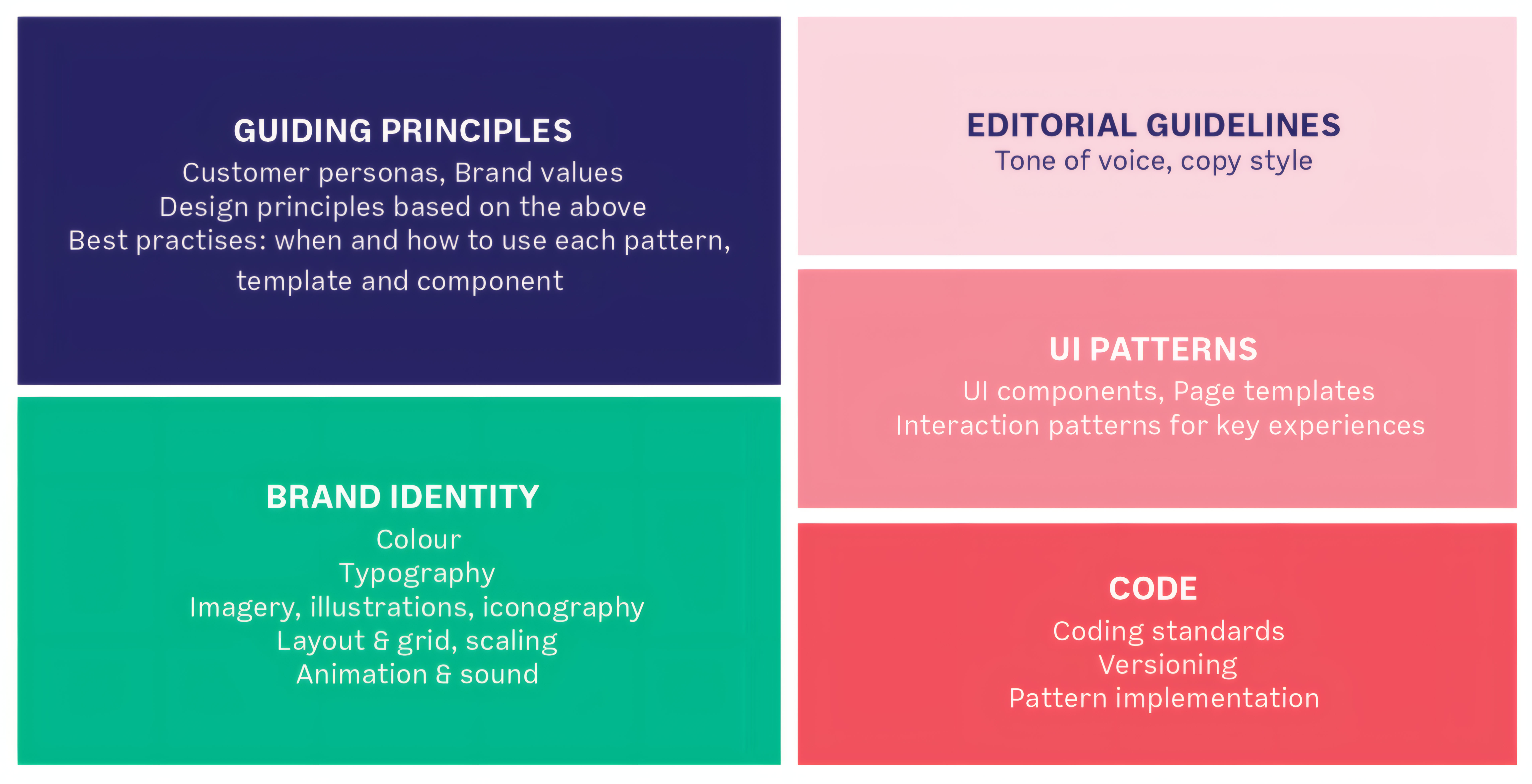 GUIDING PRINCIPLES
Customer personas, Brand values
Design principles based on the above
Best practises: when and how to use each pattern, template and component

BRAND IDENTITY
Colour
Typography
Imagery, illustrations, iconography
Layout & grid, scaling
Animation & sound

EDITORIAL GUIDELINES
Tone of voice, copy style

UI PATTERNS
UI components, Page templates
Interaction patterns for key experiences

CODE
Coding standards
Versioning
Pattern implementation